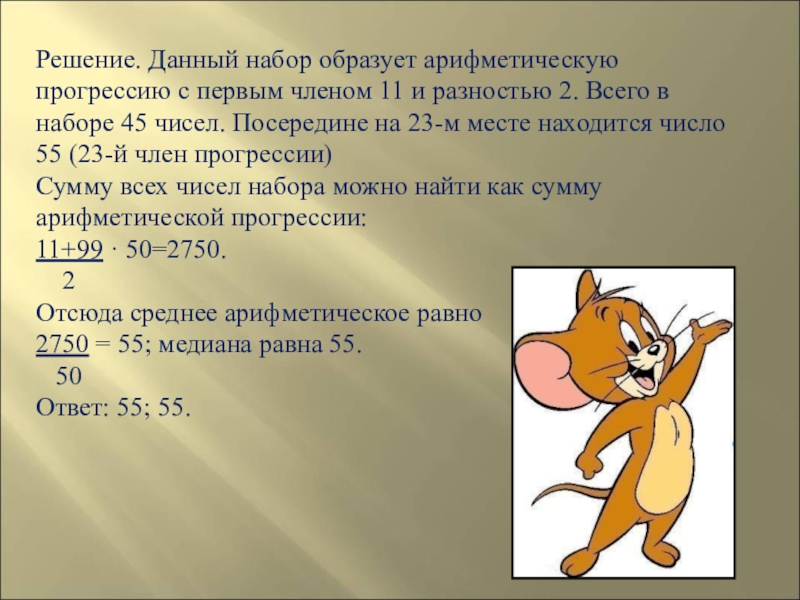 Решение. Данный набор образует арифметическую прогрессию с первым членом 11 и разностью 2. Всего в наборе 45 чисел. Посередине на 23-м месте находится число 55 (23-й член прогрессии)
Сумму всех чисел набора можно найти как сумму арифметической прогрессии:
$\frac{11+99}{2} \cdot 50=2750.$
Отсюда среднее арифметическое равно
$\frac{2750}{50} = 55$; медиана равна 55.
Ответ: 55; 55.